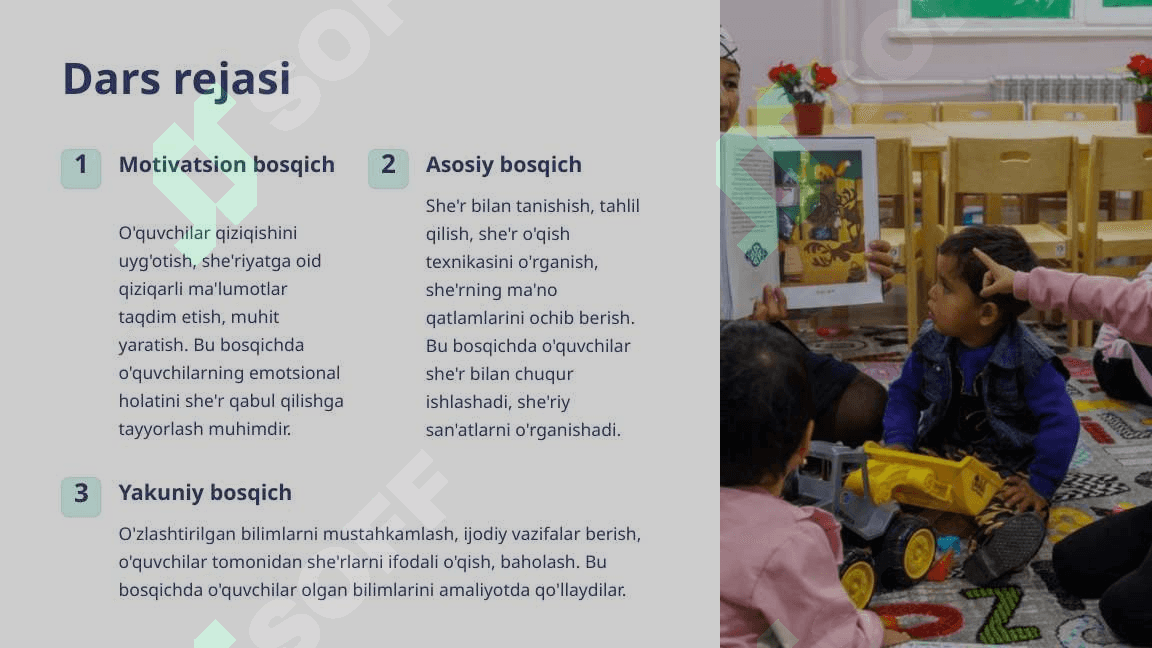 Dars rejasi

1 Motivatsion bosqich

O'quvchilar qiziqishini uyg'otish, she'riyatga oid qiziqarli ma'lumotlar taqdim etish, muhit yaratish. Bu bosqichda o'quvchilarning emotsional holatini she'r qabul qilishga tayyorlash muhimdir.

2 Asosiy bosqich

She'r bilan tanishish, tahlil qilish, she'r o'qish texnikasini o'rganish, she'rning ma'no qatlamlarini ochib berish. Bu bosqichda o'quvchilar she'r bilan chuqur ishlashadi, she'riy san'atlarni o'rganishadi.

3 Yakuniy bosqich

O'zlashtirilgan bilimlarni mustahkamlash, ijodiy vazifalar berish, o'quvchilar tomonidan she'rlarni ifodali o'qish, baholash. Bu bosqichda o'quvchilar olgan bilimlarini amaliyotda qo'llaydilar.